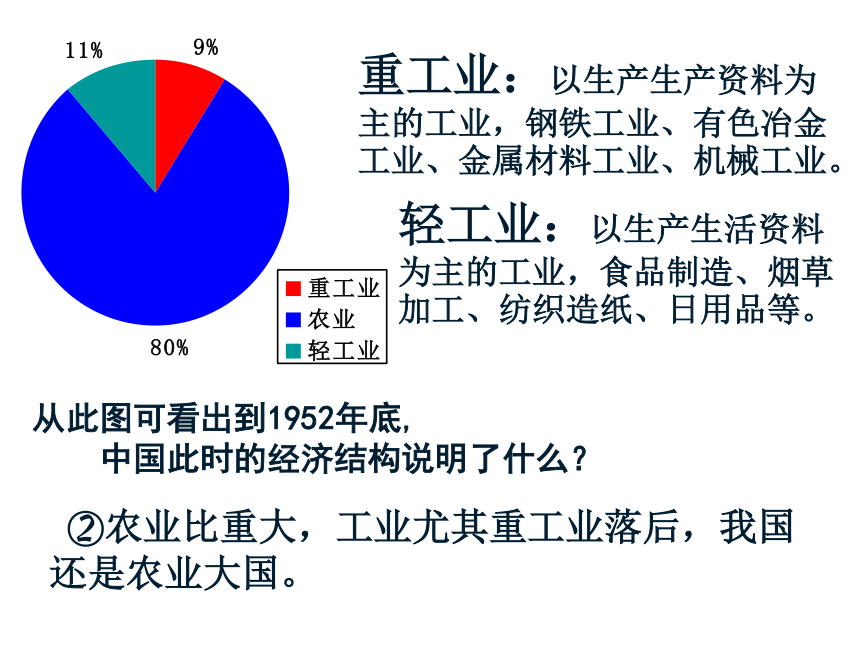 11%
9%
80%

重工业
农业
轻工业

重工业：以生产生产资料为主的工业，钢铁工业、有色冶金工业、金属材料工业、机械工业。

轻工业：以生产生活资料为主的工业，食品制造、烟草加工、纺织造纸、日用品等。

从此图可看出到1952年底，
中国此时的经济结构说明了什么？

②农业比重大，工业尤其重工业落后，我国还是农业大国。